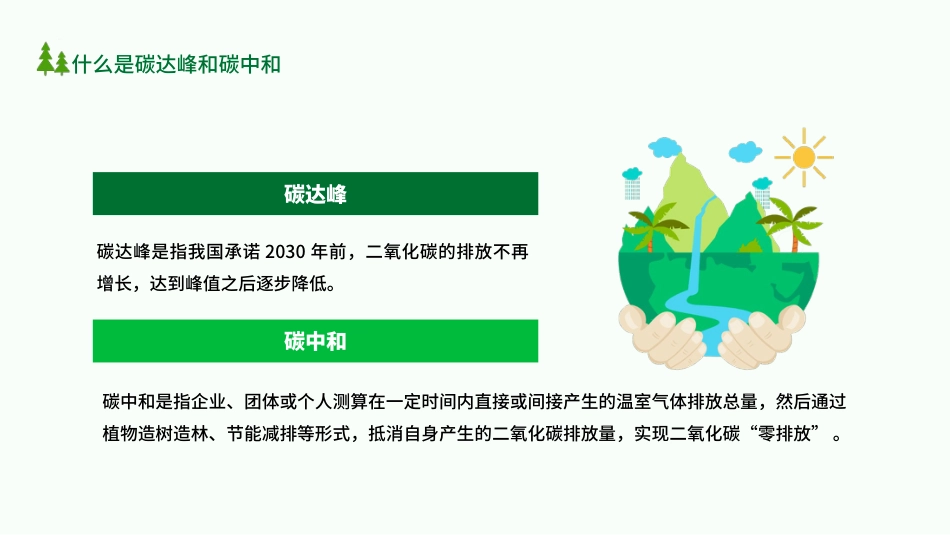 什么是碳达峰和碳中和

碳达峰

碳达峰是指我国承诺 2030 年前，二氧化碳的排放不再增长，达到峰值之后逐步降低。

碳中和

碳中和是指企业、团体或个人测算在一定时间内直接或间接产生的温室气体排放总量，然后通过植物造树造林、节能减排等形式，抵消自身产生的二氧化碳排放量，实现二氧化碳“零排放”。